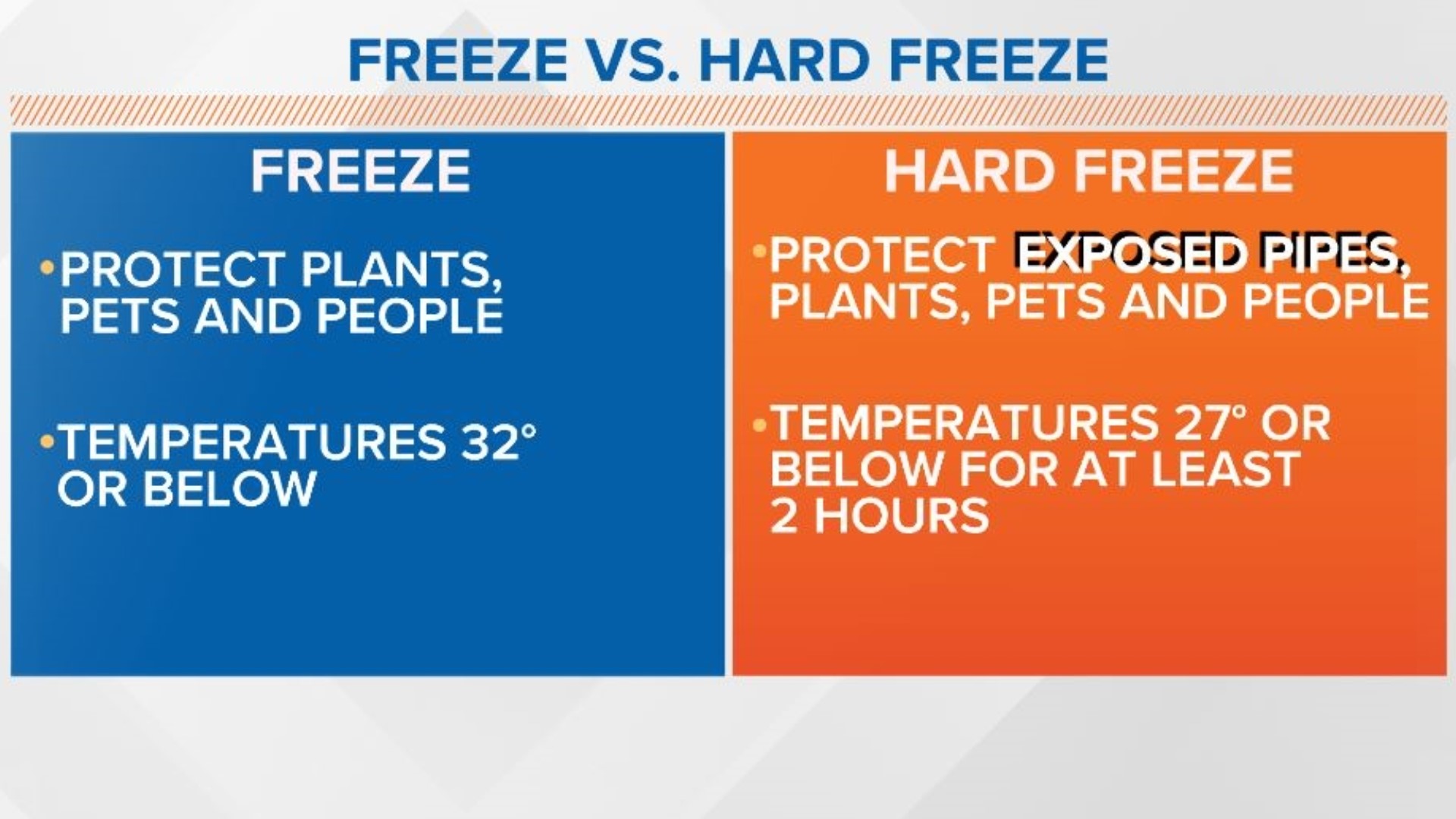 FREEZE VS. HARD FREEZE

FREEZE

•PROTECT PLANTS, PETS AND PEOPLE

•TEMPERATURES 32° OR BELOW

HARD FREEZE

•PROTECT EXPOSED PIPES, PLANTS, PETS AND PEOPLE

•TEMPERATURES 27° OR BELOW FOR AT LEAST 2 HOURS